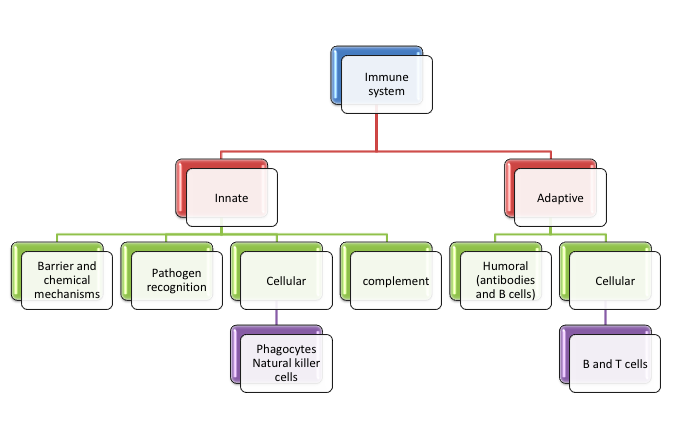 Immune system

Innate

Adaptive

Barrier and chemical mechanisms

Pathogen recognition

Cellular

complement

Humoral (antibodies and B cells)

Cellular

Phagocytes Natural killer cells

B and T cells